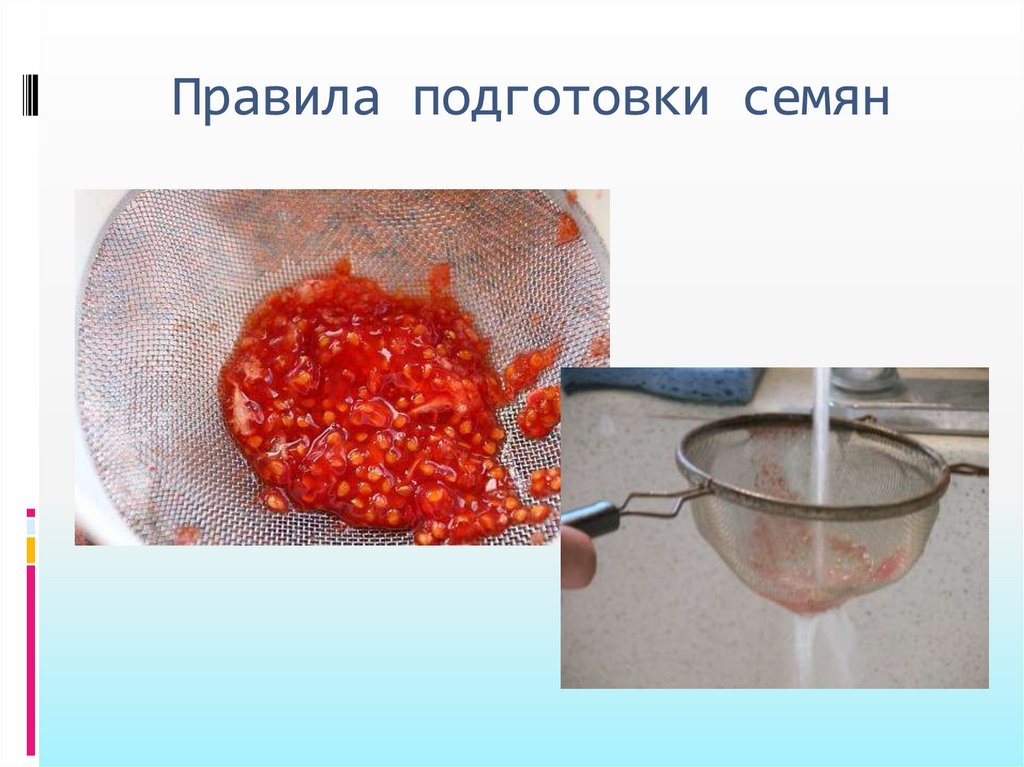 Правила подготовки семян